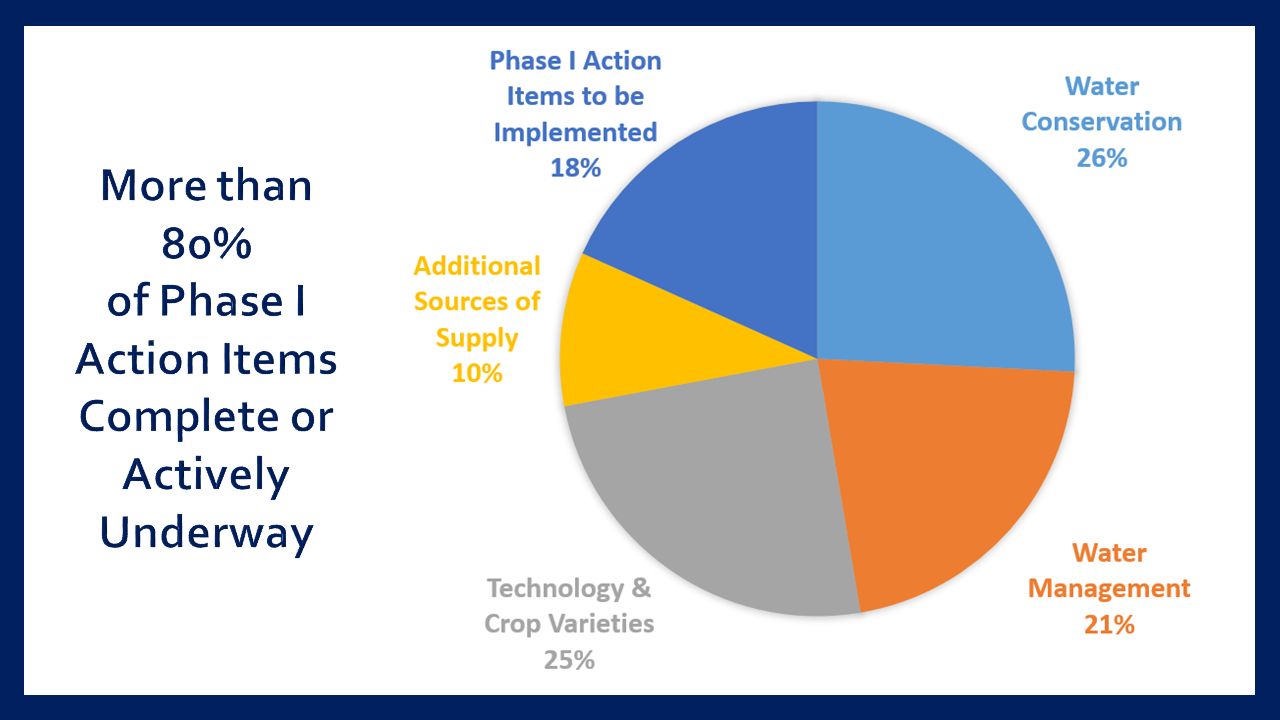 More than 80% of Phase I Action Items Complete or Actively Underway

Phase I Action Items to be Implemented 18%

Water Conservation 26%

Additional Sources of Supply 10%

Water Management 21%

Technology & Crop Varieties 25%